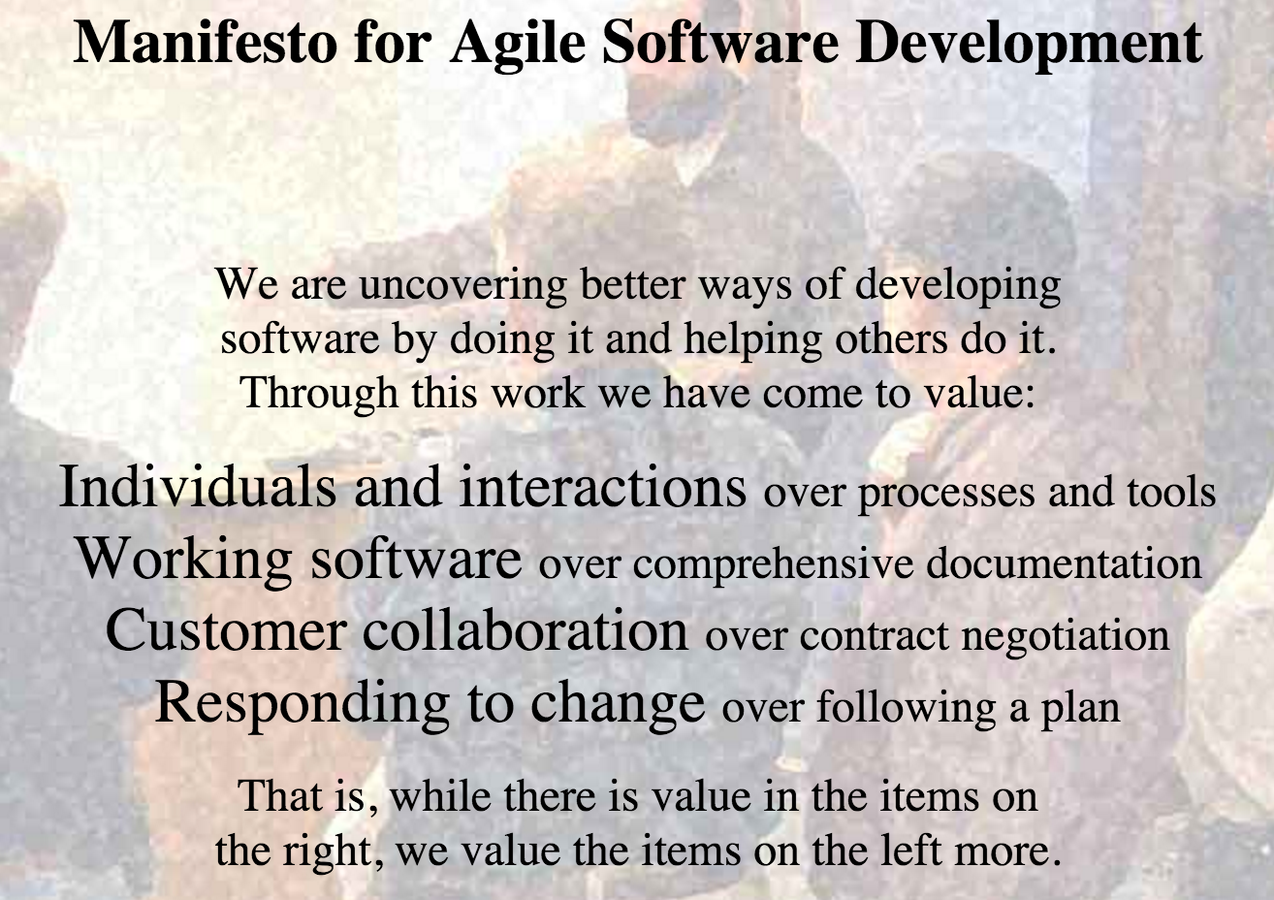 Manifesto for Agile Software Development

We are uncovering better ways of developing software by doing it and helping others do it. Through this work we have come to value:

Individuals and interactions over processes and tools
Working software over comprehensive documentation
Customer collaboration over contract negotiation
Responding to change over following a plan

That is, while there is value in the items on the right, we value the items on the left more.